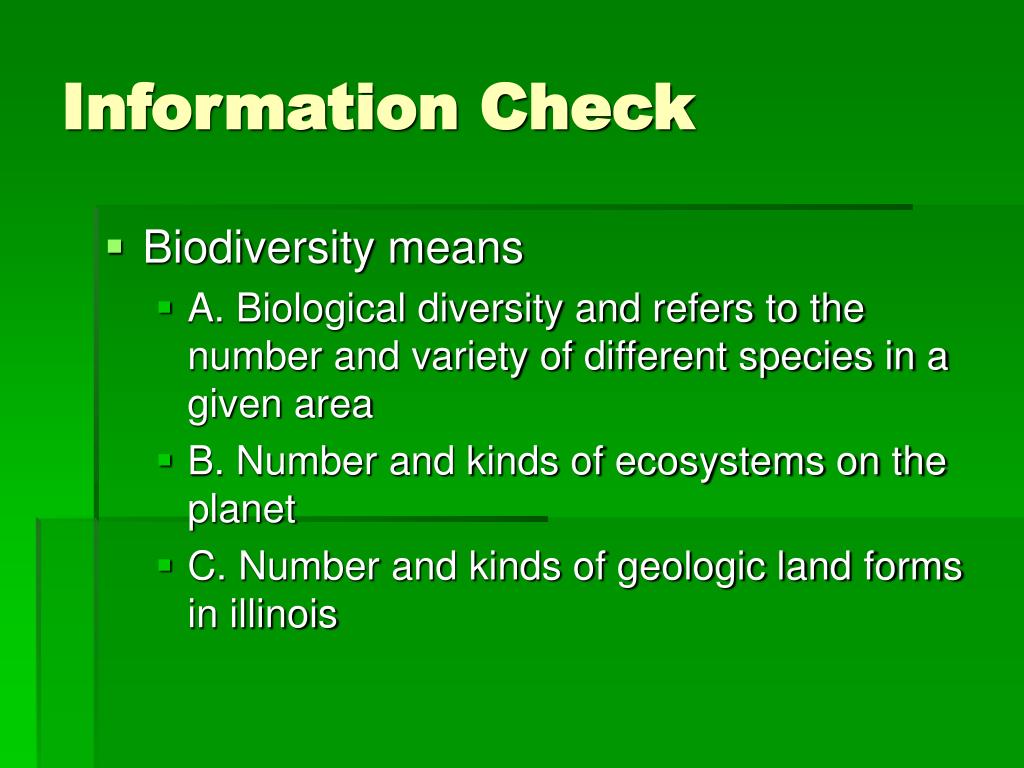 Information Check

Biodiversity means

A. Biological diversity and refers to the number and variety of different species in a given area

B. Number and kinds of ecosystems on the planet

C. Number and kinds of geologic land forms in illinois